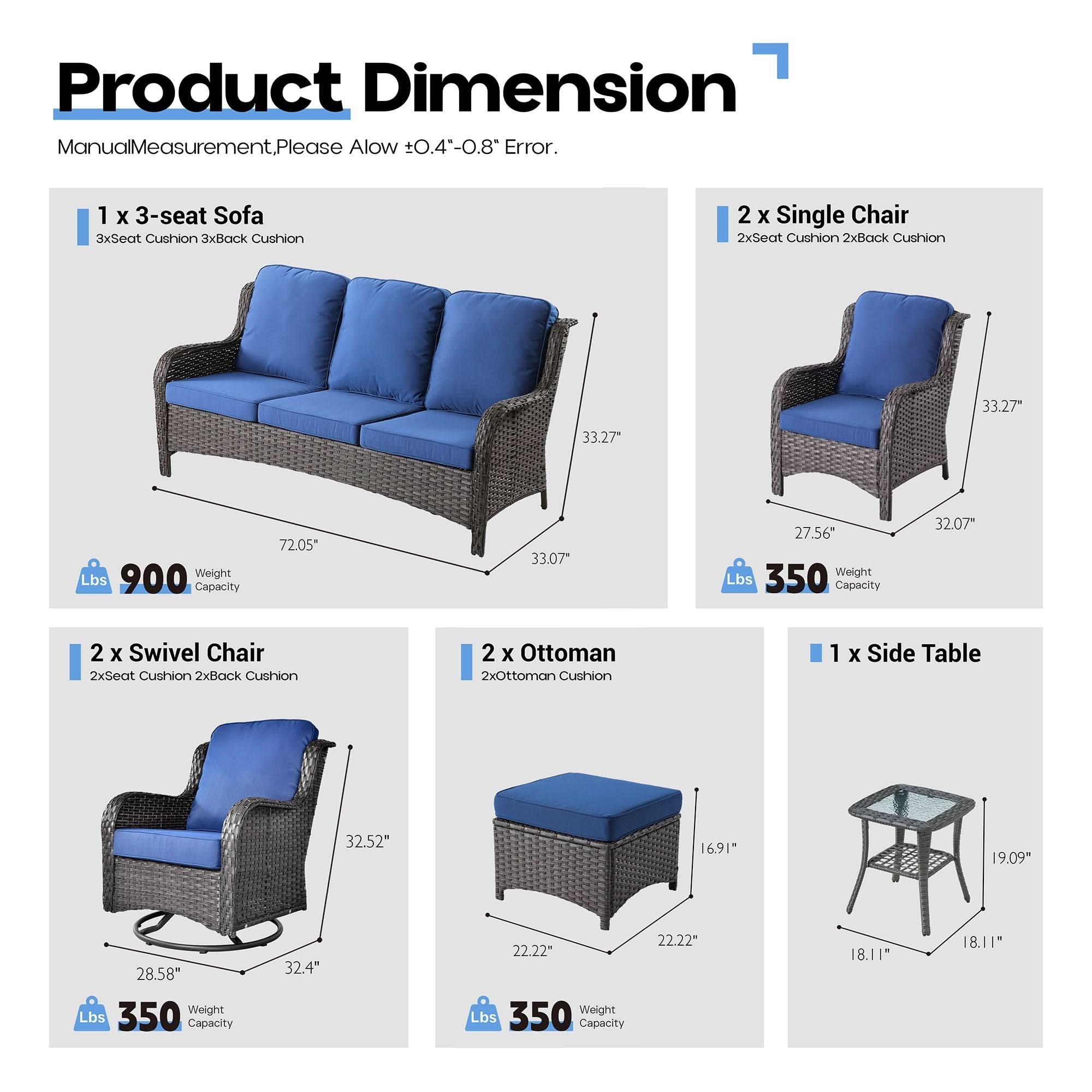 Product Dimension

ManualMeasurement,Please Alow ±0.4"-0.8" Error.

1 x 3-seat Sofa
3xSeat Cushion 3xBack Cushion

33.27"
72.05"
33.07"

Lbs 900 Weight Capacity

2 x Single Chair
2xSeat Cushion 2xBack Cushion

33.27"
27.56"
32.07"

Lbs 350 Weight Capacity

2 x Swivel Chair
2xSeat Cushion 2xBack Cushion

32.52"
28.58"
32.4"

Lbs 350 Weight Capacity

2 x Ottoman
2xOttoman Cushion

16.91"
22.22"
22.22"

Lbs 350 Weight Capacity

1 x Side Table

19.09"
18.11"
18.11"